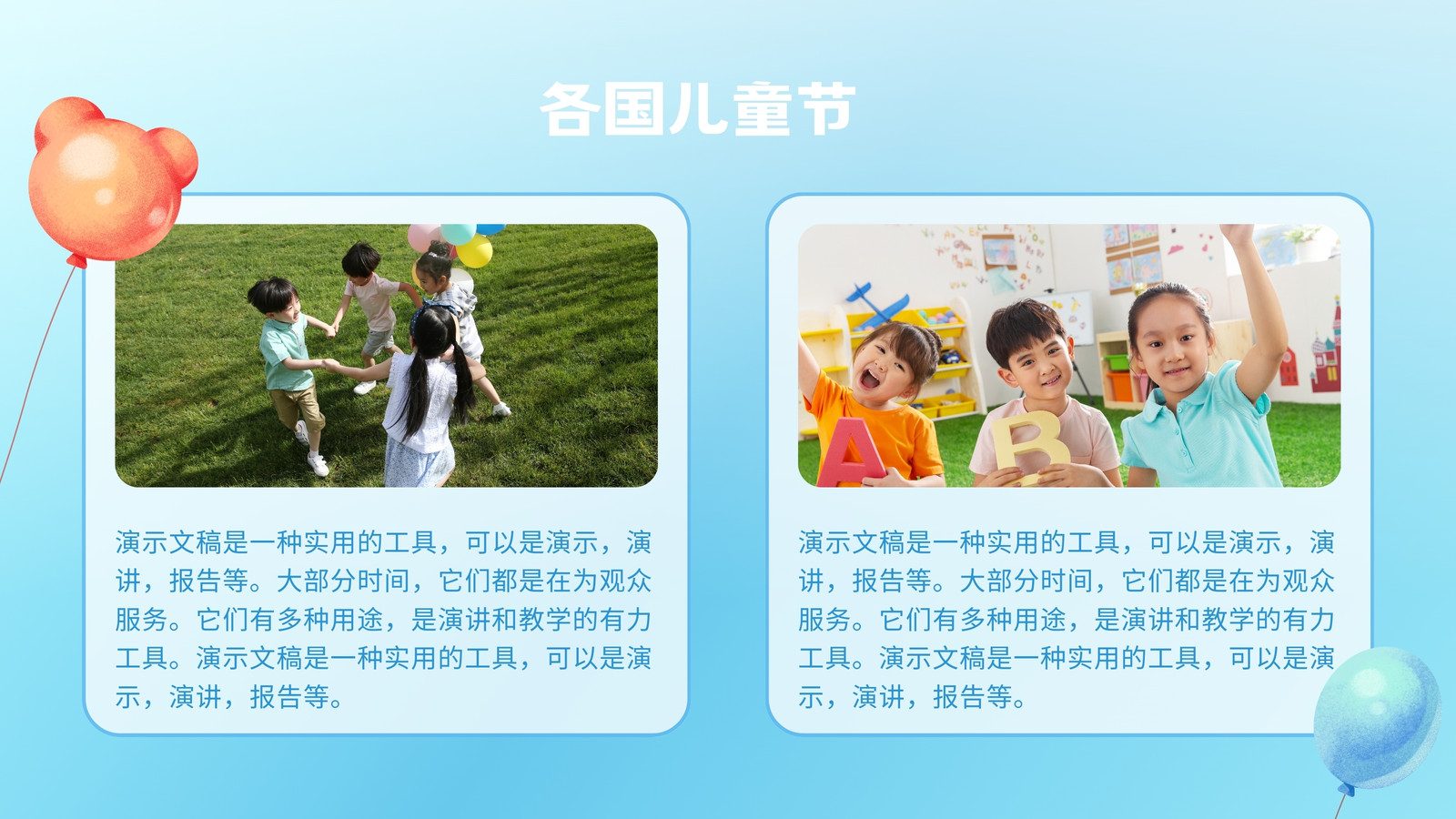 各国儿童节

演示文稿是一种实用的工具，可以是演示，演讲，报告等。大部分时间，它们都是在为观众服务。它们有多种用途，是演讲和教学的有力工具。演示文稿是一种实用的工具，可以是演示，演讲，报告等。

A B

演示文稿是一种实用的工具，可以是演示，演讲，报告等。大部分时间，它们都是在为观众服务。它们有多种用途，是演讲和教学的有力工具。演示文稿是一种实用的工具，可以是演示，演讲，报告等。